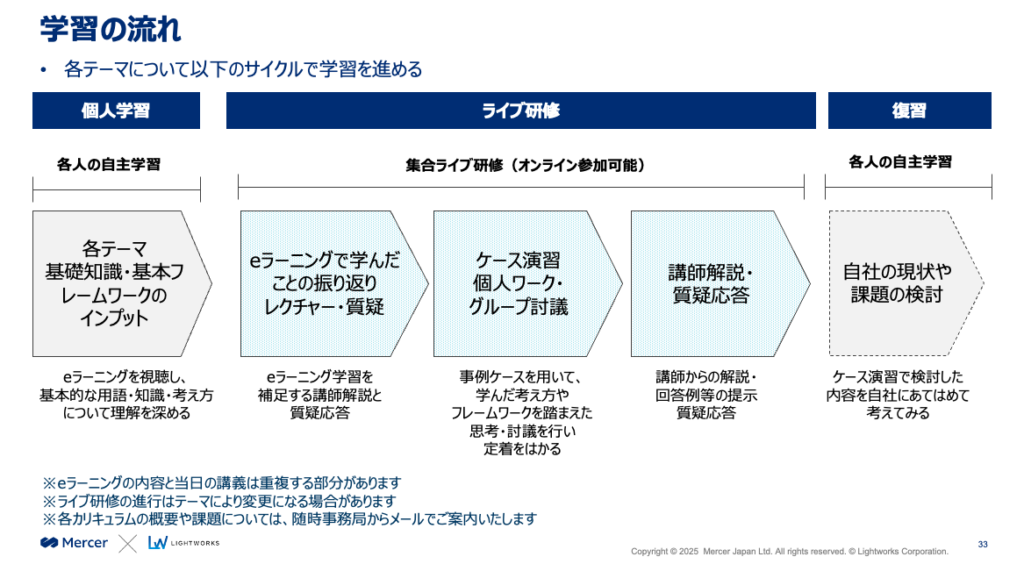 学習の流れ

• 各テーマについて以下のサイクルで学習を進める

個人学習

ライブ研修

復習

各人の自主学習

集合ライブ研修（オンライン参加可能）

各人の自主学習

各テーマ
基礎知識・基本フレームワークのインプット

eラーニングで学んだことの振り返り
レクチャー・質疑

ケース演習
個人ワーク・グループ討議

講師解説・質疑応答

自社の現状や課題の検討

eラーニングを視聴し、基本的な用語・知識・考え方について理解を深める

eラーニング学習を補足する講師解説と質疑応答

事例ケースを用いて、学んだ考え方やフレームワークを踏まえた思考・討議を行い定着をはかる

講師からの解説・回答例等の提示
質疑応答

ケース演習で検討した内容を自社にあてはめて考えてみる

※eラーニングの内容と当日の講義は重複する部分があります
※ライブ研修の進行はテーマにより変更になる場合があります
※各カリキュラムの概要や課題については、随時事務局からメールでご案内いたします

Mercer LW LIGHTWORKS

Copyright © 2025 Mercer Japan Ltd. All rights reserved. © Lightworks Corporation.

33